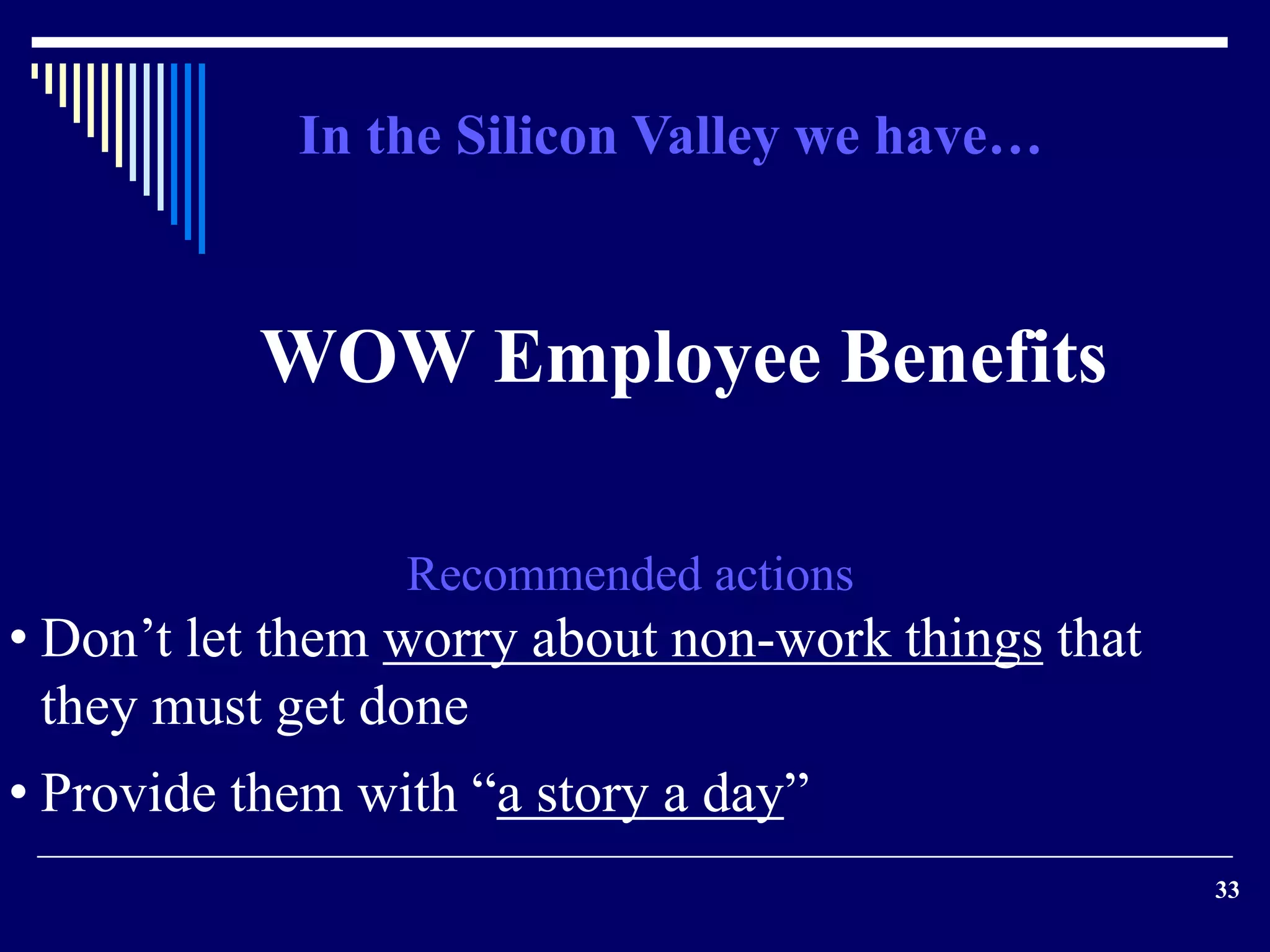 In the Silicon Valley we have…

WOW Employee Benefits

Recommended actions

• Don’t let them worry about non-work things that they must get done

• Provide them with “a story a day”

33